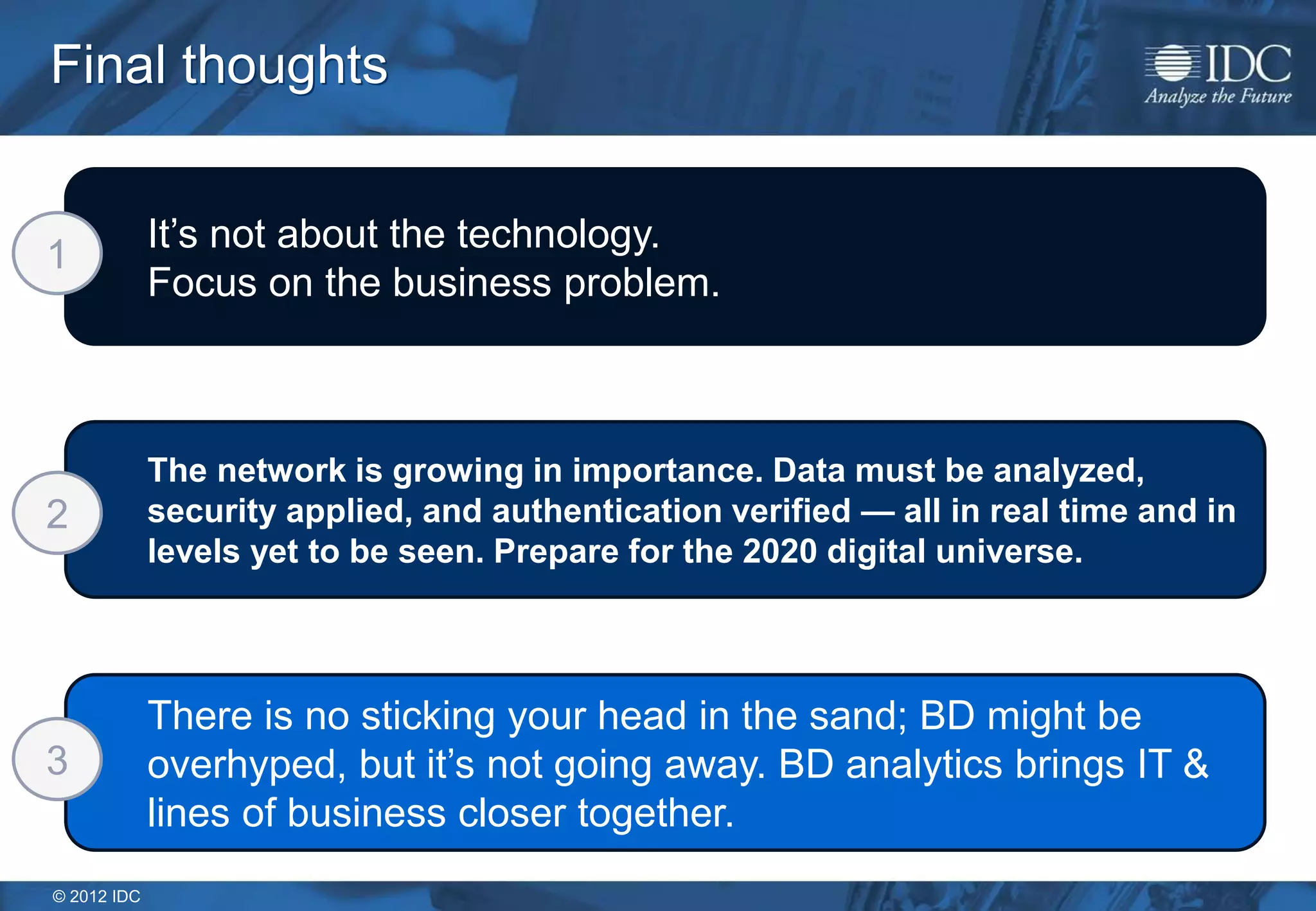 Final thoughts

IDC
Analyze the Future

1
It’s not about the technology.
Focus on the business problem.

2
The network is growing in importance. Data must be analyzed, security applied, and authentication verified — all in real time and in levels yet to be seen. Prepare for the 2020 digital universe.

3
There is no sticking your head in the sand; BD might be overhyped, but it’s not going away. BD analytics brings IT & lines of business closer together.

© 2012 IDC